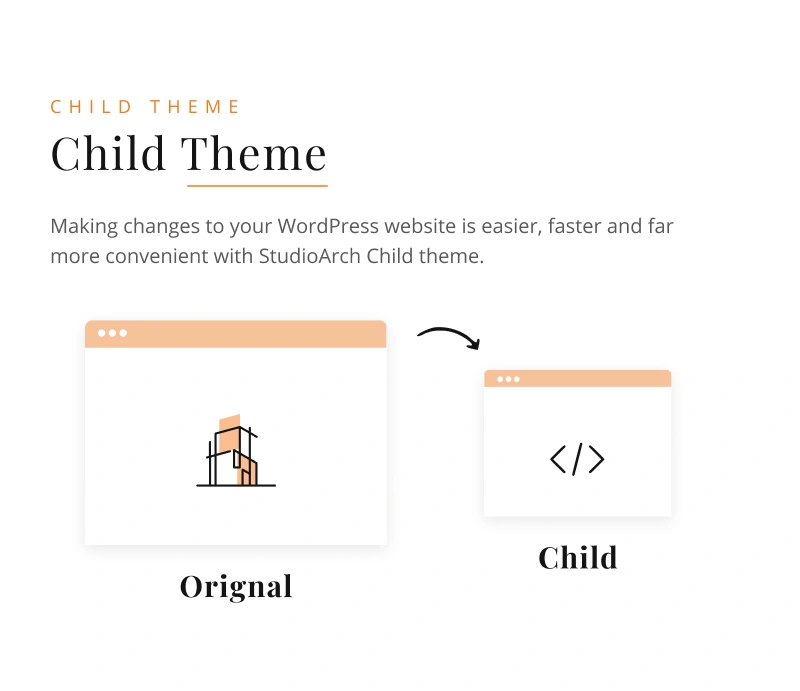 CHILD THEME

Child Theme

Making changes to your WordPress website is easier, faster and far more convenient with StudioArch Child theme.

</>

Orignal

Child